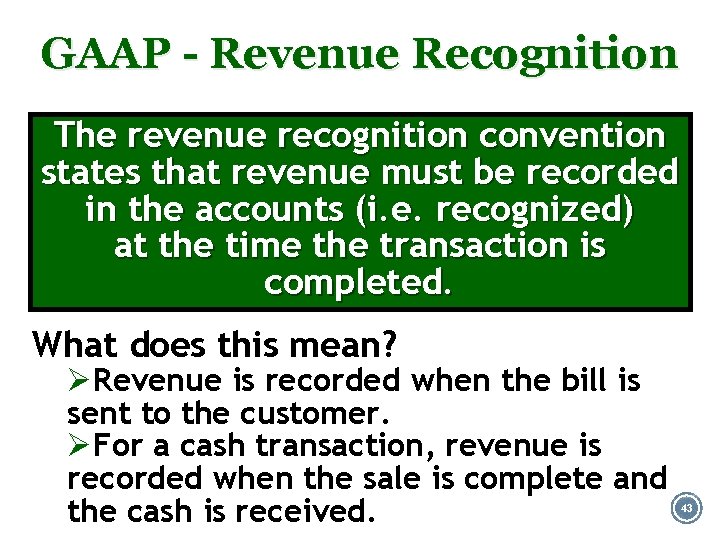 GAAP - Revenue Recognition

The revenue recognition convention states that revenue must be recorded in the accounts (i.e. recognized) at the time the transaction is completed.

What does this mean?

➢Revenue is recorded when the bill is sent to the customer.

➢For a cash transaction, revenue is recorded when the sale is complete and the cash is received.

43